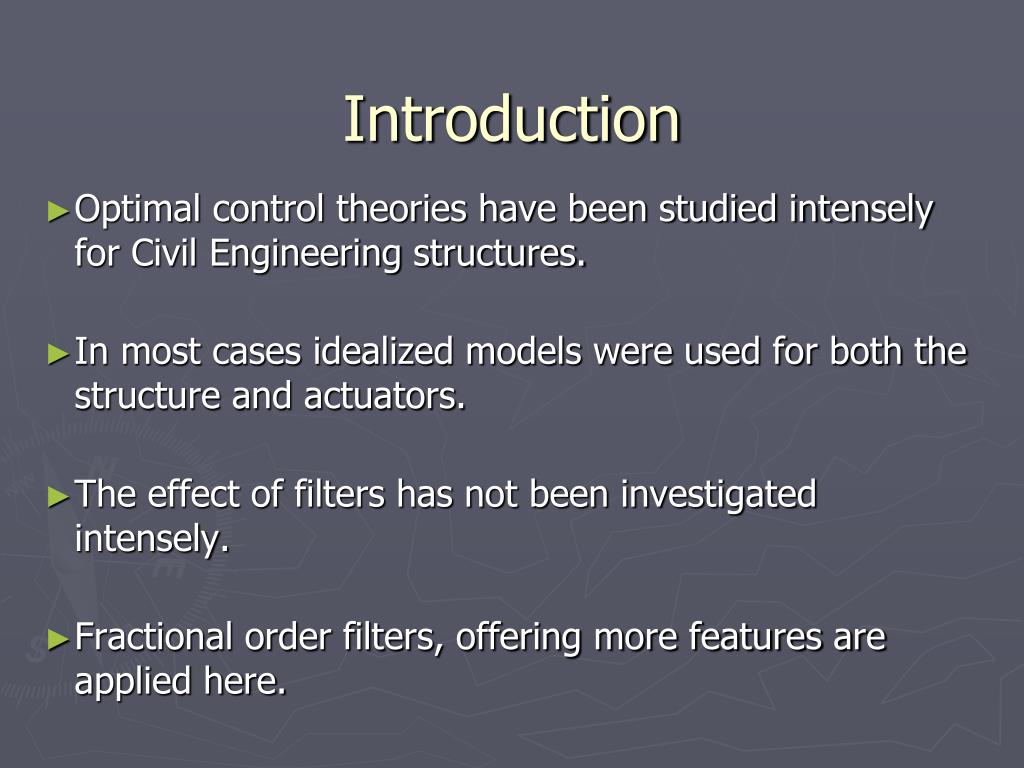 Introduction

►Optimal control theories have been studied intensely for Civil Engineering structures.

►In most cases idealized models were used for both the structure and actuators.

►The effect of filters has not been investigated intensely.

►Fractional order filters, offering more features are applied here.